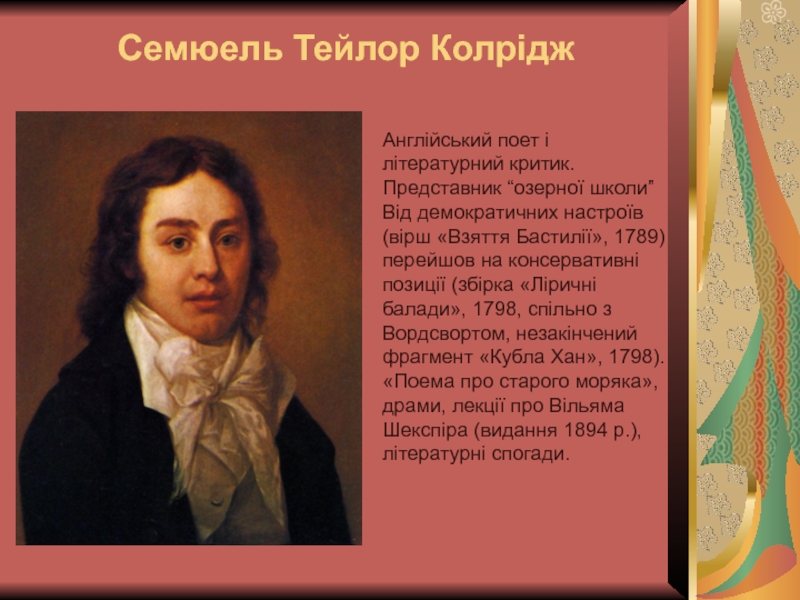 Семюель Тейлор Колрідж

Англійський поет і літературний критик. Представник “озерної школи” Від демократичних настроїв (вірш «Взяття Бастилії», 1789) перейшов на консервативні позиції (збірка «Ліричні балади», 1798, спільно з Вордсвортом, незакінчений фрагмент «Кубла Хан», 1798). «Поема про старого моряка», драми, лекції про Вільяма Шекспіра (видання 1894 р.), літературні спогади.